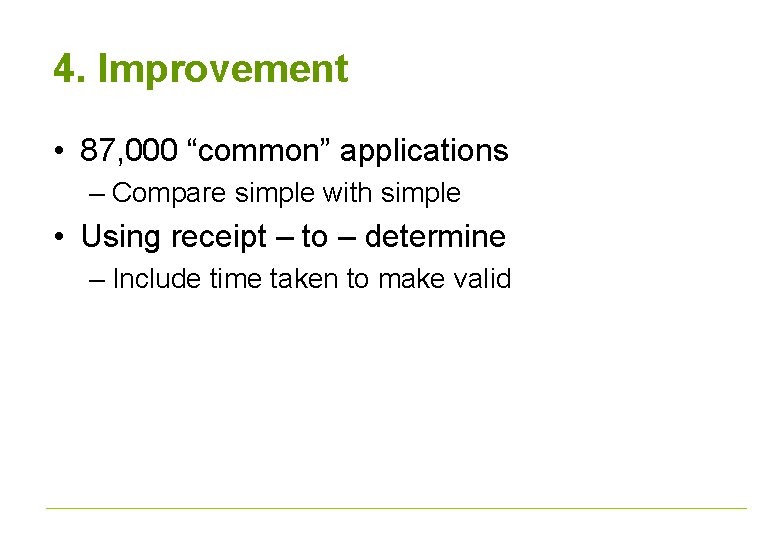 4. Improvement

• 87,000 “common” applications
– Compare simple with simple

• Using receipt – to – determine
– Include time taken to make valid